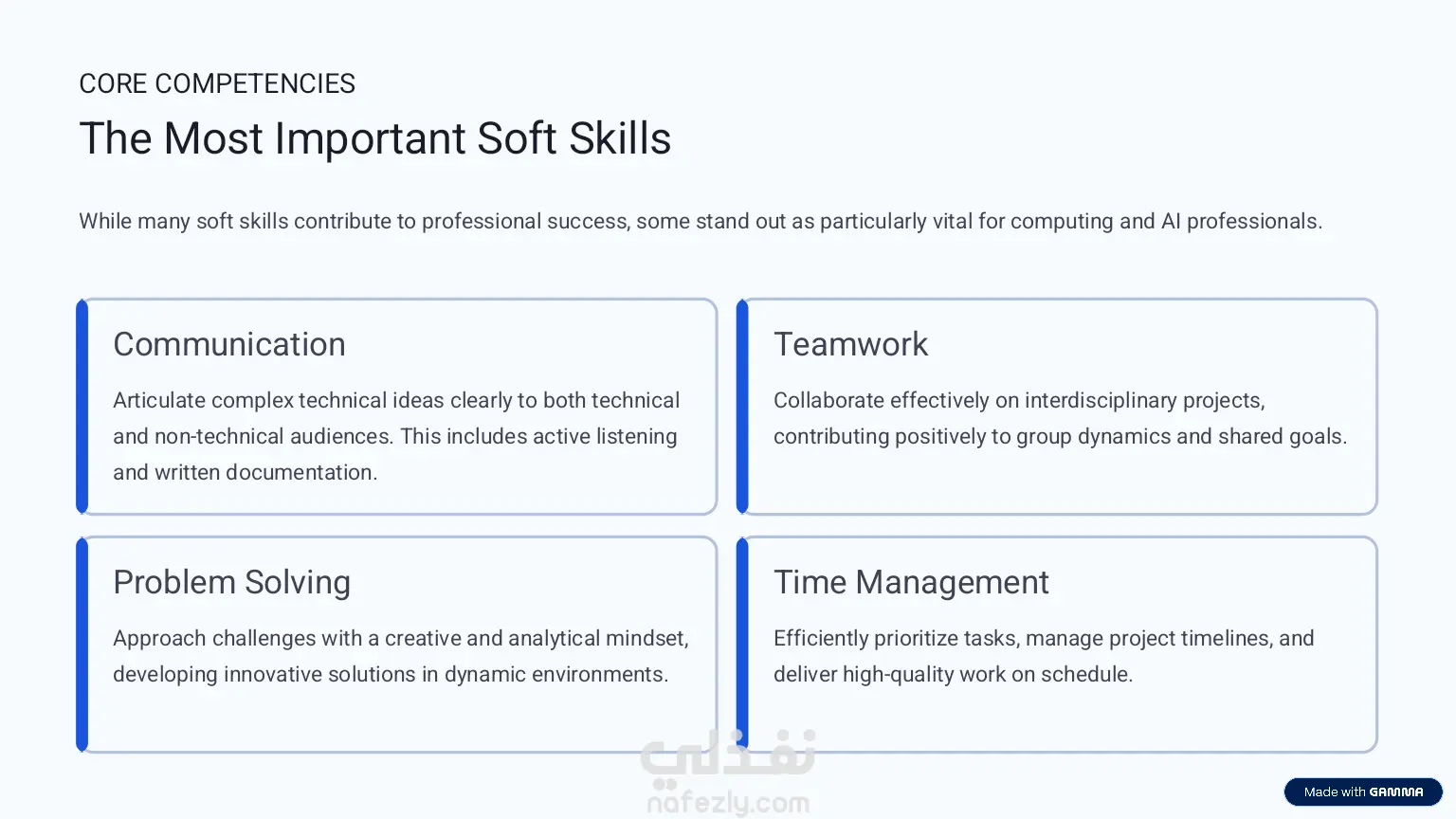 CORE COMPETENCIES

The Most Important Soft Skills

While many soft skills contribute to professional success, some stand out as particularly vital for computing and AI professionals.

Communication

Articulate complex technical ideas clearly to both technical and non-technical audiences. This includes active listening and written documentation.

Teamwork

Collaborate effectively on interdisciplinary projects, contributing positively to group dynamics and shared goals.

Problem Solving

Approach challenges with a creative and analytical mindset, developing innovative solutions in dynamic environments.

Time Management

Efficiently prioritize tasks, manage project timelines, and deliver high-quality work on schedule.

نفذلي
nafezly.com

Made with GAMMA